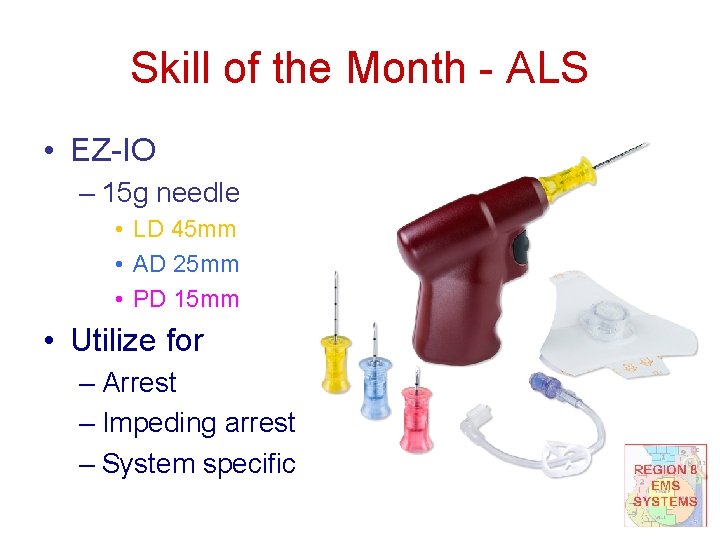 Skill of the Month - ALS

• EZ-IO
  – 15g needle
    • LD 45mm
    • AD 25mm
    • PD 15mm
• Utilize for
  – Arrest
  – Impeding arrest
  – System specific

REGION 8 EMS SYSTEMS